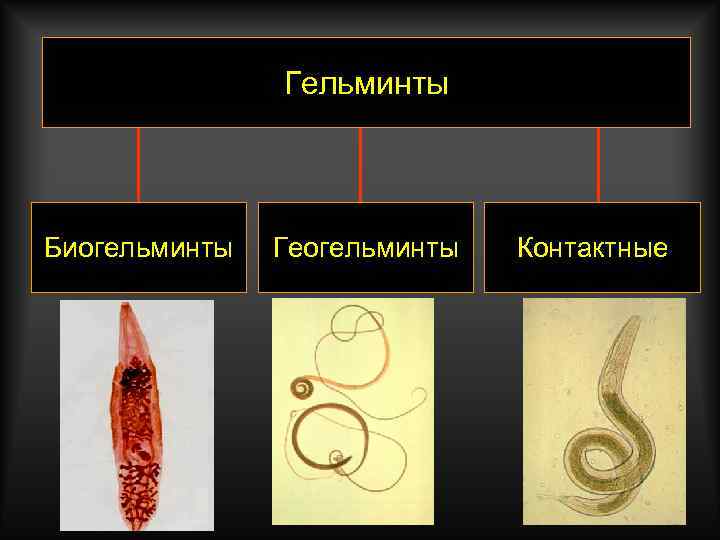 Гельминты

Биогельминты

Геогельминты

Контактные